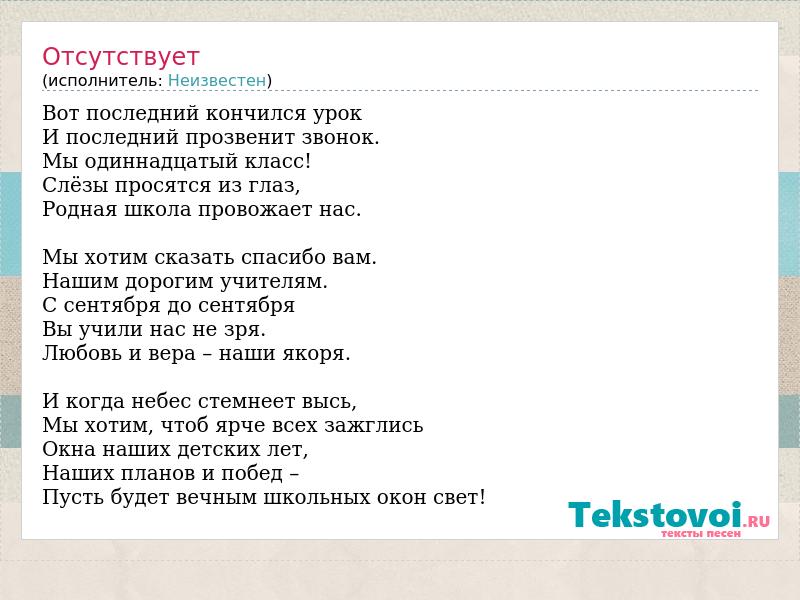 Отсутствует
(исполнитель: Неизвестен)

Вот последний кончился урок
И последний прозвенит звонок.
Мы одиннадцатый класс!
Слёзы просятся из глаз,
Родная школа провожает нас.

Мы хотим сказать спасибо вам.
Нашим дорогим учителям.
С сентября до сентября
Вы учили нас не зря.
Любовь и вера – наши якоря.

И когда небес стемнеет высь,
Мы хотим, чтоб ярче всех зажглись
Окна наших детских лет,
Наших планов и побед –
Пусть будет вечным школьных окон свет!

Tekstovoi.RU
тексты песен